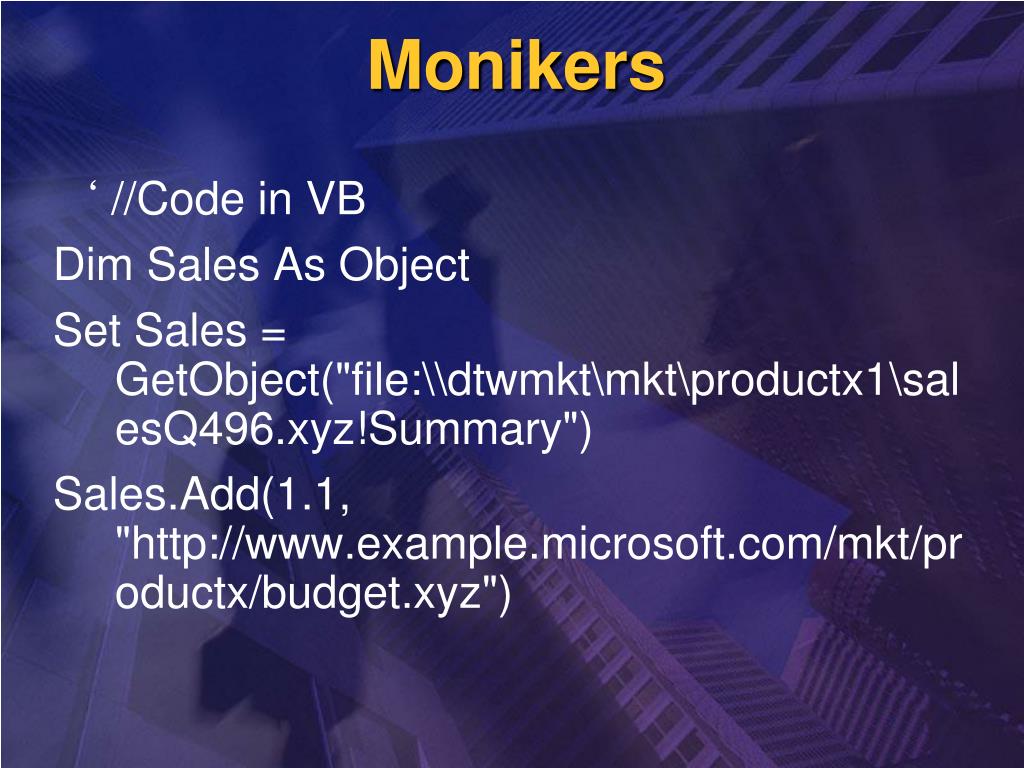 Monikers

‘ //Code in VB

Dim Sales As Object

Set Sales = GetObject("file:\\dtwmkt\mkt\productx1\salesQ496.xyz!Summary")

Sales.Add(1.1, "http://www.example.microsoft.com/mkt/productx/budget.xyz")